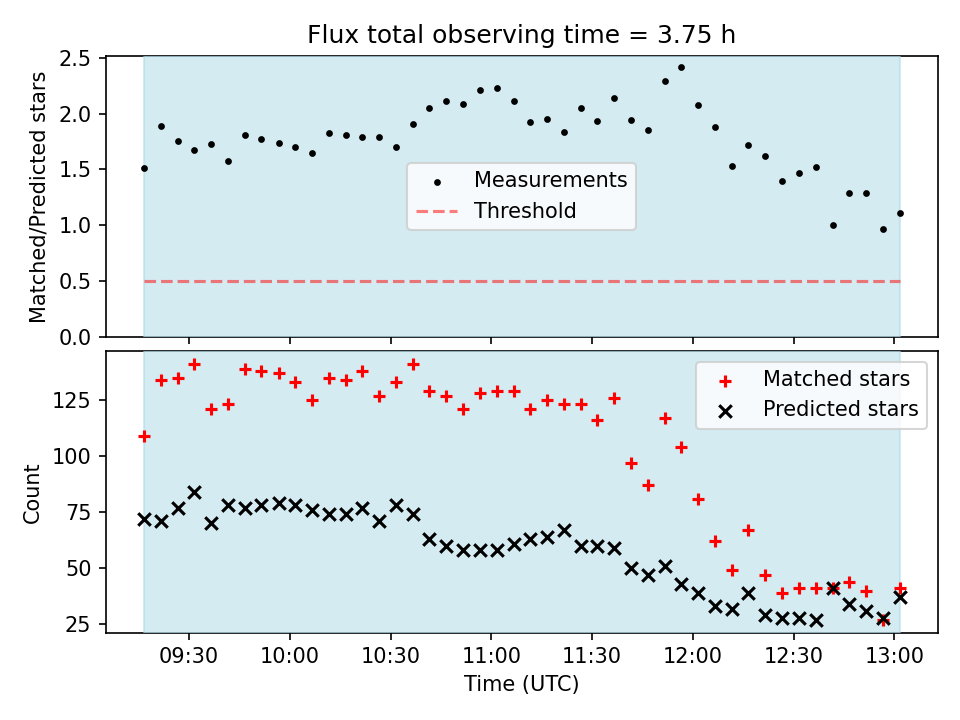 Flux total observing time = 3.75 h

Matched/Predicted stars

2.5
2.0
1.5
1.0
0.5
0.0

Measurements
Threshold

Count

125
100
75
50
25

Matched stars
Predicted stars

09:30
10:00
10:30
11:00
11:30
12:00
12:30
13:00

Time (UTC)